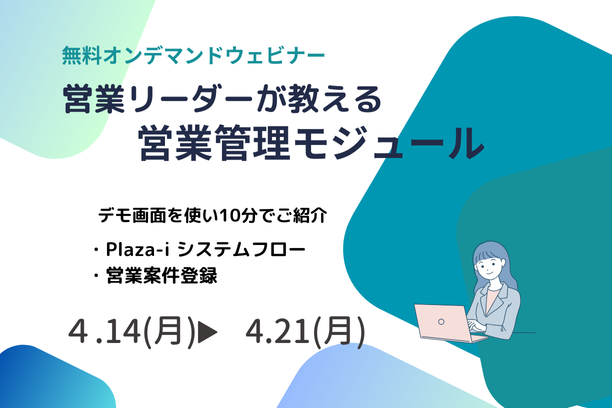 無料オンデマンドウェビナー

営業リーダーが教える
営業管理モジュール

デモ画面を使い10分でご紹介

・Plaza-i システムフロー
・営業案件登録

4 .14(月)▶ 4.21(月)